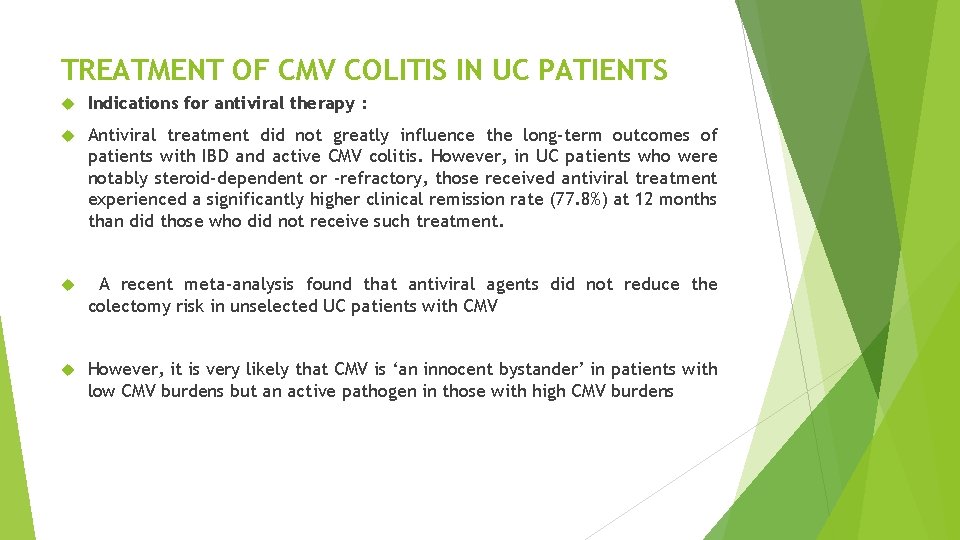 TREATMENT OF CMV COLITIS IN UC PATIENTS

Indications for antiviral therapy :

Antiviral treatment did not greatly influence the long-term outcomes of patients with IBD and active CMV colitis. However, in UC patients who were notably steroid-dependent or -refractory, those received antiviral treatment experienced a significantly higher clinical remission rate (77.8%) at 12 months than did those who did not receive such treatment.

A recent meta-analysis found that antiviral agents did not reduce the colectomy risk in unselected UC patients with CMV

However, it is very likely that CMV is ‘an innocent bystander’ in patients with low CMV burdens but an active pathogen in those with high CMV burdens